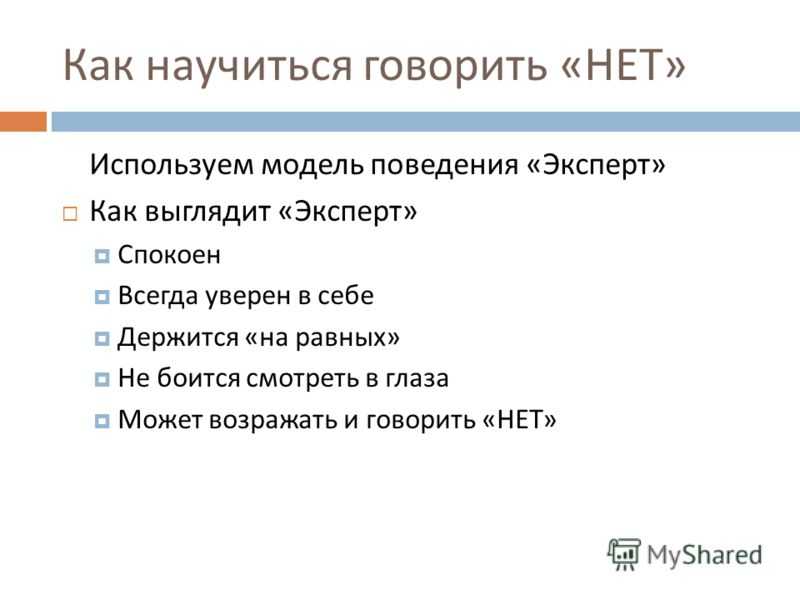 Как научиться говорить «НЕТ»

Используем модель поведения «Эксперт»

Как выглядит «Эксперт»

Спокоен

Всегда уверен в себе

Держится «на равных»

Не боится смотреть в глаза

Может возражать и говорить «НЕТ»

MyShared